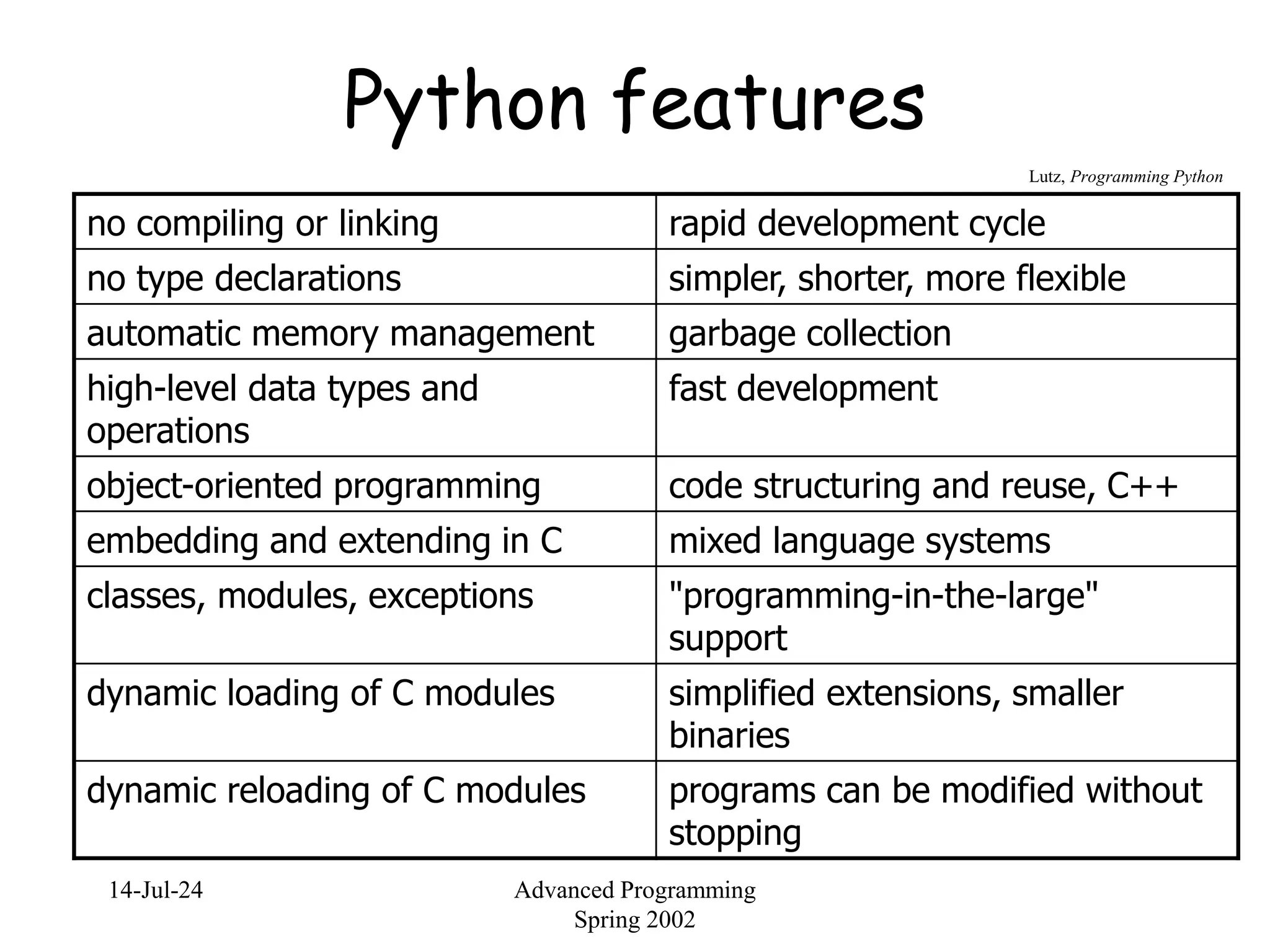 Python features

Lutz, Programming Python

| no compiling or linking | rapid development cycle |
|---|---|
| no type declarations | simpler, shorter, more flexible |
| automatic memory management | garbage collection |
| high-level data types and operations | fast development |
| object-oriented programming | code structuring and reuse, C++ |
| embedding and extending in C | mixed language systems |
| classes, modules, exceptions | "programming-in-the-large" support |
| dynamic loading of C modules | simplified extensions, smaller binaries |
| dynamic reloading of C modules | programs can be modified without stopping |

14-Jul-24

Advanced Programming
Spring 2002